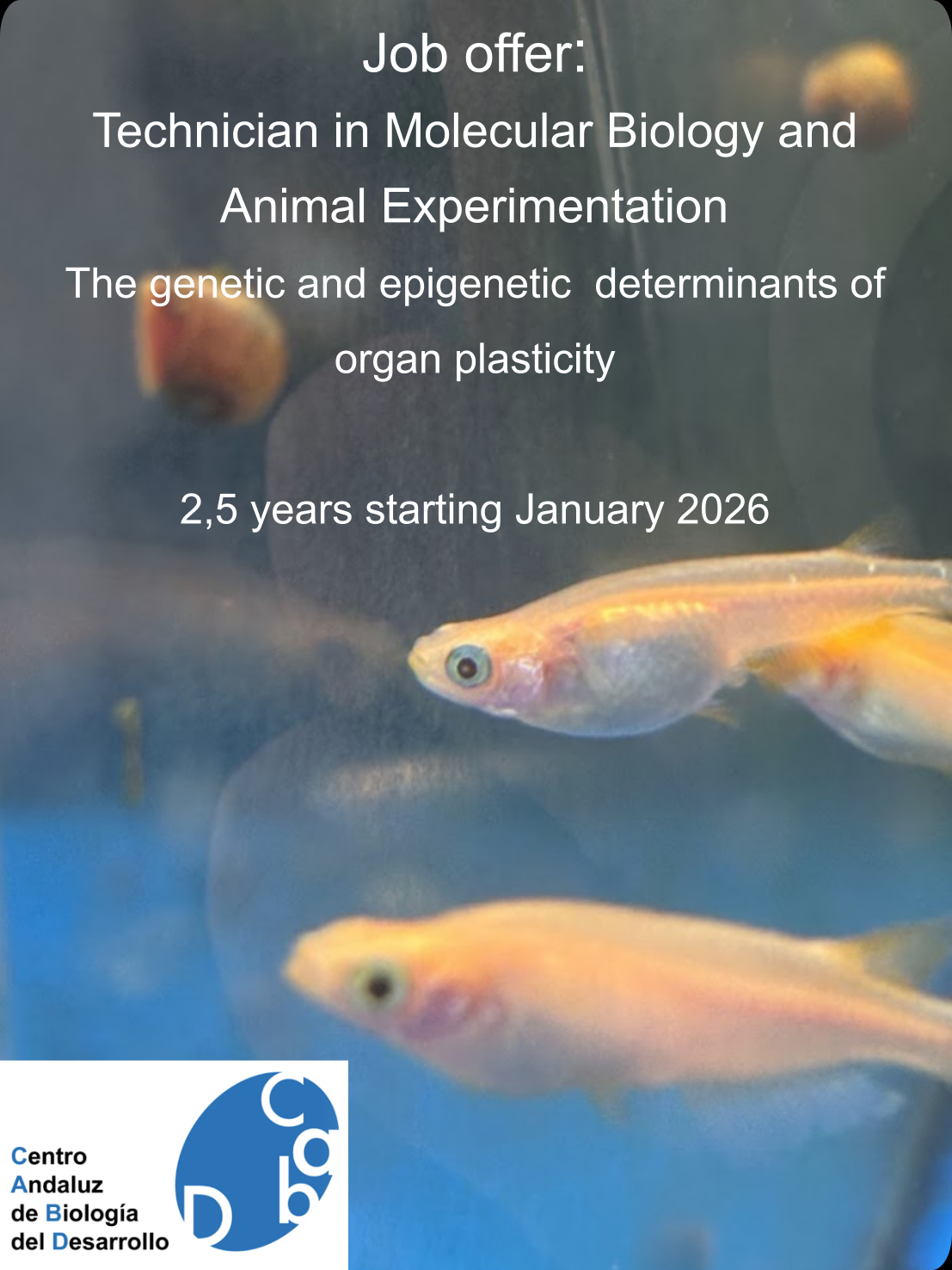 Job offer:
Technician in Molecular Biology and Animal Experimentation
The genetic and epigenetic determinants of organ plasticity

2,5 years starting January 2026

Centro
Andaluz
de Biología
del Desarrollo

C a b D